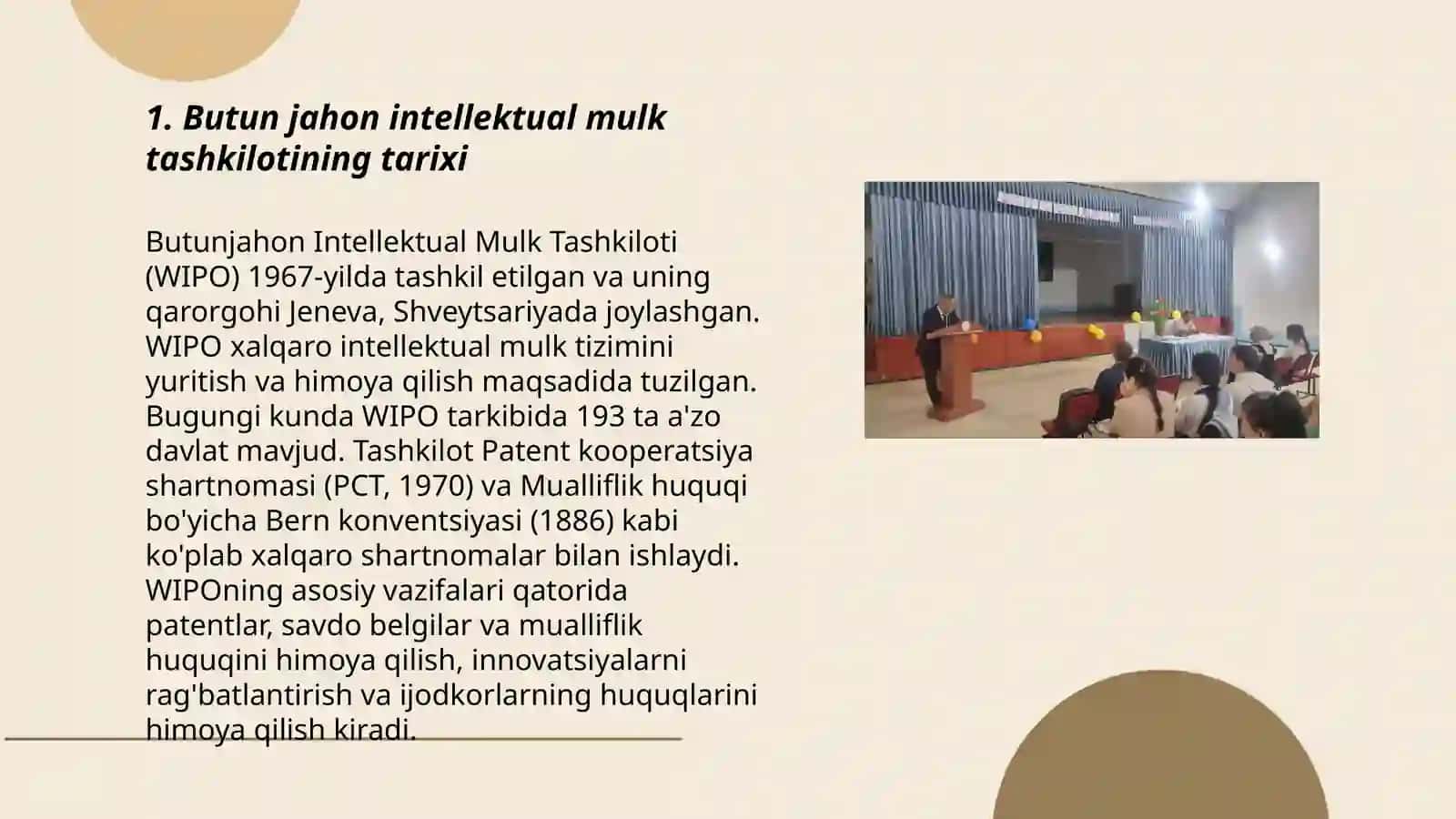 1. Butun jahon intellektual mulk tashkilotining tarixi

Butunjahon Intellektual Mulk Tashkiloti (WIPO) 1967-yilda tashkil etilgan va uning qarorgohi Jeneva, Shveytsariyada joylashgan. WIPO xalqaro intellektual mulk tizimini yuritish va himoya qilish maqsadida tuzilgan. Bugungi kunda WIPO tarkibida 193 ta a'zo davlat mavjud. Tashkilot Patent kooperatsiya shartnomasi (PCT, 1970) va Mualliflik huquqi bo'yicha Bern konventsiyasi (1886) kabi ko'plab xalqaro shartnomalar bilan ishlaydi. WIPOning asosiy vazifalari qatorida patentlar, savdo belgilar va mualliflik huquqini himoya qilish, innovatsiyalarni rag'batlantirish va ijodkorlarning huquqlarini himoya qilish kiradi.